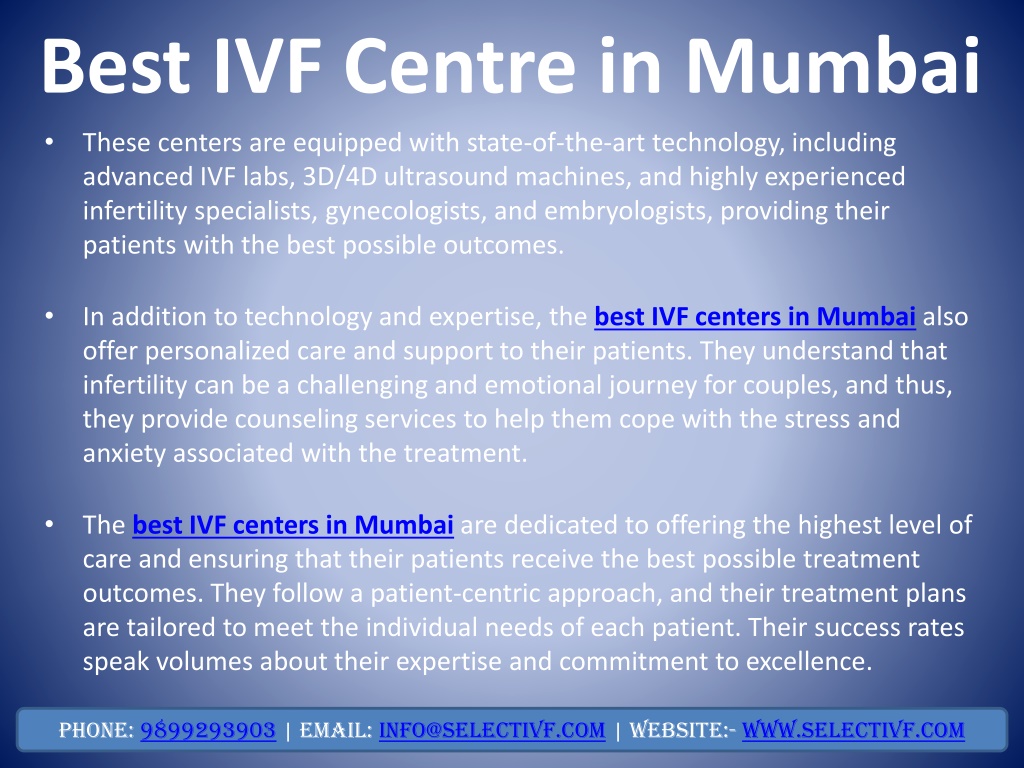 Best IVF Centre in Mumbai

• These centers are equipped with state-of-the-art technology, including advanced IVF labs, 3D/4D ultrasound machines, and highly experienced infertility specialists, gynecologists, and embryologists, providing their patients with the best possible outcomes.

• In addition to technology and expertise, the best IVF centers in Mumbai also offer personalized care and support to their patients. They understand that infertility can be a challenging and emotional journey for couples, and thus, they provide counseling services to help them cope with the stress and anxiety associated with the treatment.

• The best IVF centers in Mumbai are dedicated to offering the highest level of care and ensuring that their patients receive the best possible treatment outcomes. They follow a patient-centric approach, and their treatment plans are tailored to meet the individual needs of each patient. Their success rates speak volumes about their expertise and commitment to excellence.

PHONE: 9899293903 | EMAIL: INFO@SELECTIVF.COM | WEBSITE:- WWW.SELECTIVF.COM